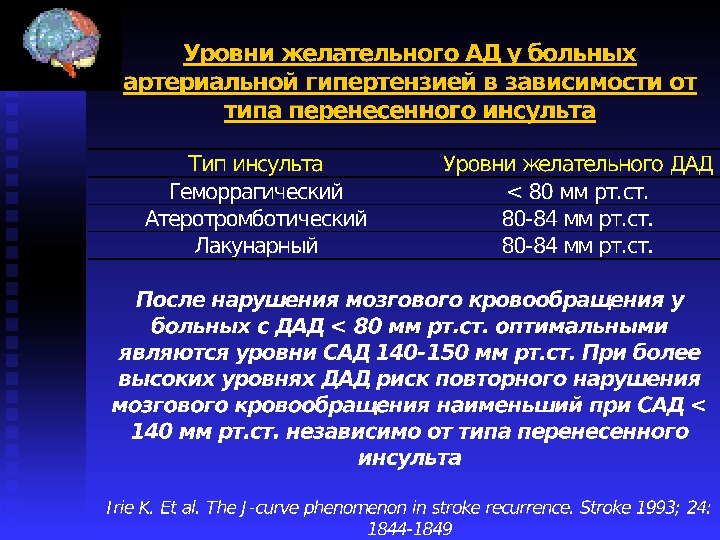 Уровни желательного АД у больных артериальной гипертензией в зависимости от типа перенесенного инсульта

| Тип инсульта | Уровни желательного ДАД |
|---|---|
| Геморрагический | < 80 мм рт.ст. |
| Атеротромботический | 80-84 мм рт.ст. |
| Лакунарный | 80-84 мм рт.ст. |

После нарушения мозгового кровообращения у больных с ДАД < 80 мм рт.ст. оптимальными являются уровни САД 140-150 мм рт.ст. При более высоких уровнях ДАД риск повторного нарушения мозгового кровообращения наименьший при САД < 140 мм рт.ст. независимо от типа перенесенного инсульта

Irie K. Et al. The J-curve phenomenon in stroke recurrence. Stroke 1993; 24: 1844-1849